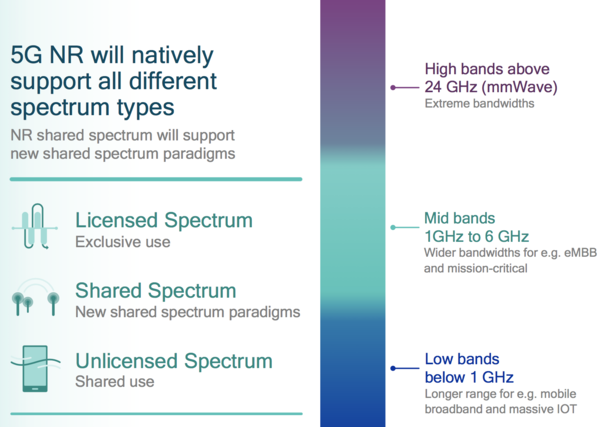 5G NR will natively support all different spectrum types

NR shared spectrum will support new shared spectrum paradigms

Licensed Spectrum
Exclusive use

Shared Spectrum
New shared spectrum paradigms

Unlicensed Spectrum
Shared use

High bands above 24 GHz (mmWave)
Extreme bandwidths

Mid bands 1GHz to 6 GHz
Wider bandwidths for e.g. eMBB and mission-critical

Low bands below 1 GHz
Longer range for e.g. mobile broadband and massive IOT